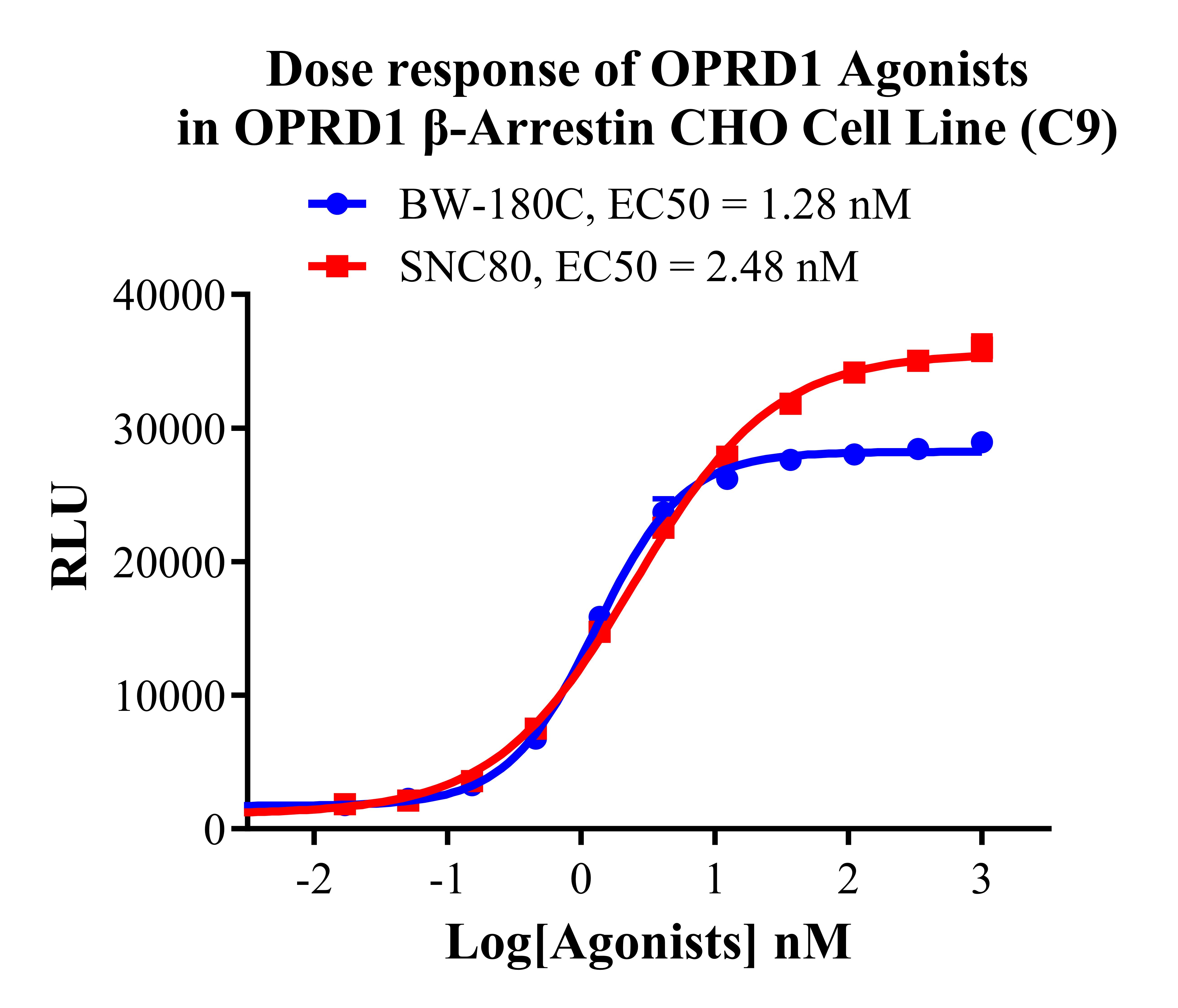 Dose response of OPRD1 Agonists
in OPRD1 β-Arrestin CHO Cell Line (C9)

BW-180C, EC50 = 1.28 nM
SNC80, EC50 = 2.48 nM

RLU

40000
30000
20000
10000
0

-2
-1
0
1
2
3

Log[Agonists] nM